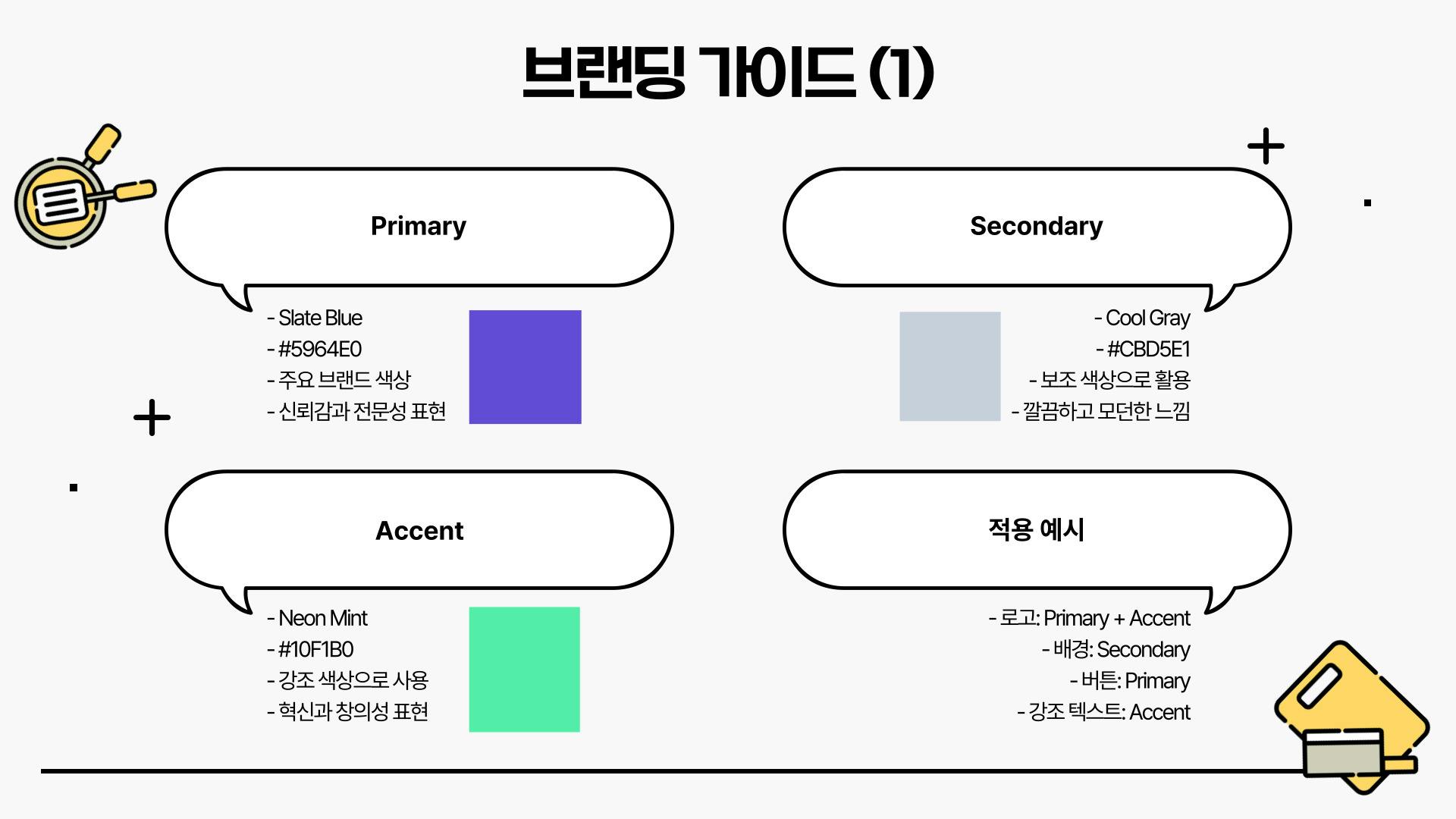 브랜딩 가이드 (1)

Primary

- Slate Blue
- #5964E0
- 주요 브랜드 색상
- 신뢰감과 전문성 표현

Secondary

- Cool Gray
- #CBD5E1
- 보조 색상으로 활용
- 깔끔하고 모던한 느낌

Accent

- Neon Mint
- #10F1B0
- 강조 색상으로 사용
- 혁신과 창의성 표현

적용 예시

- 로고: Primary + Accent
- 배경: Secondary
- 버튼: Primary
- 강조 텍스트: Accent